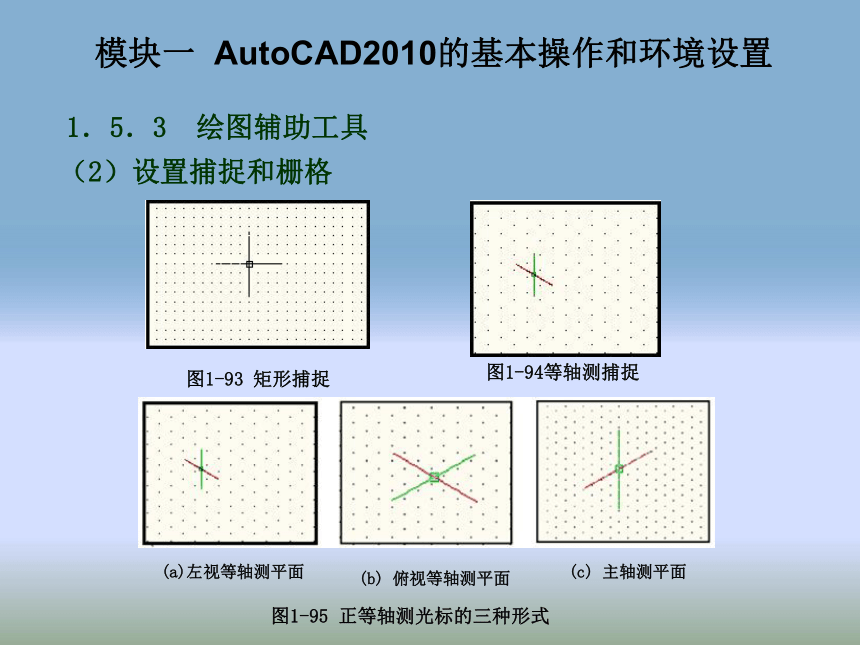 模块一 AutoCAD2010的基本操作和环境设置

1．5．3 绘图辅助工具

（2）设置捕捉和栅格

图1-93 矩形捕捉

图1-94等轴测捕捉

(a)左视等轴测平面

(b) 俯视等轴测平面

(c) 主轴测平面

图1-95 正等轴测光标的三种形式